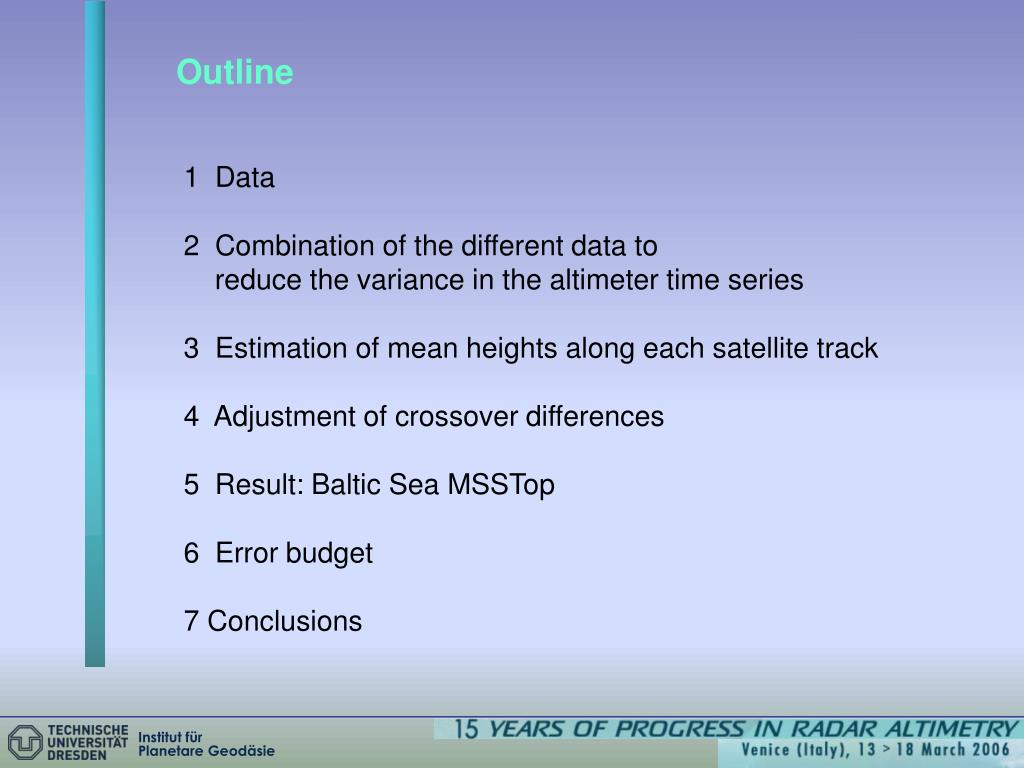 Outline

1 Data

2 Combination of the different data to reduce the variance in the altimeter time series

3 Estimation of mean heights along each satellite track

4 Adjustment of crossover differences

5 Result: Baltic Sea MSSTop

6 Error budget

7 Conclusions

TECHNISCHE UNIVERSITÄT DRESDEN
Institut für Planetare Geodäsie

15 YEARS OF PROGRESS IN RADAR ALTIMETRY
Venice (Italy), 13 > 18 March 2006